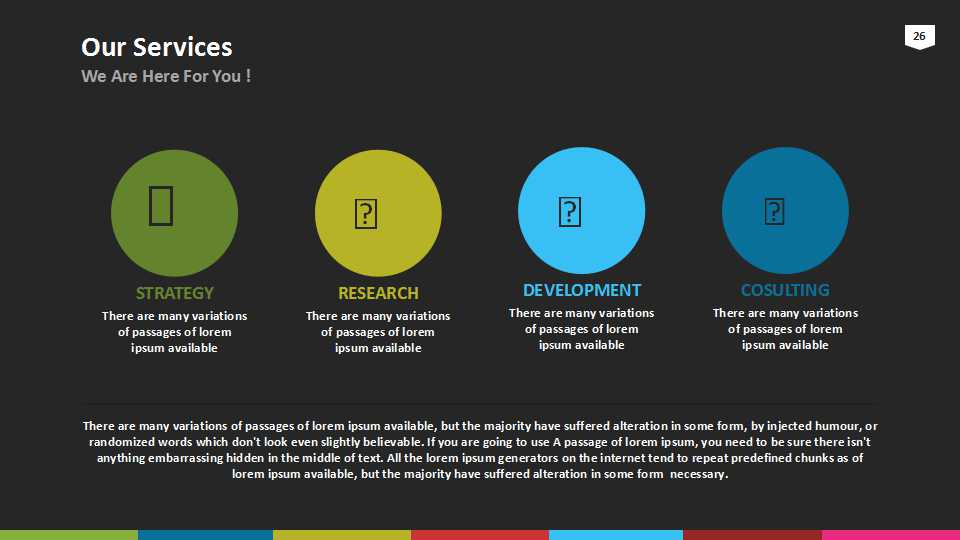 Our Services
We Are Here For You !

26

STRATEGY
There are many variations of passages of lorem ipsum available

RESEARCH
There are many variations of passages of lorem ipsum available

DEVELOPMENT
There are many variations of passages of lorem ipsum available

COSULTING
There are many variations of passages of lorem ipsum available

There are many variations of passages of lorem ipsum available, but the majority have suffered alteration in some form, by injected humour, or randomized words which don't look even slightly believable. If you are going to use A passage of lorem ipsum, you need to be sure there isn't anything embarrassing hidden in the middle of text. All the lorem ipsum generators on the internet tend to repeat predefined chunks as of lorem ipsum available, but the majority have suffered alteration in some form necessary.